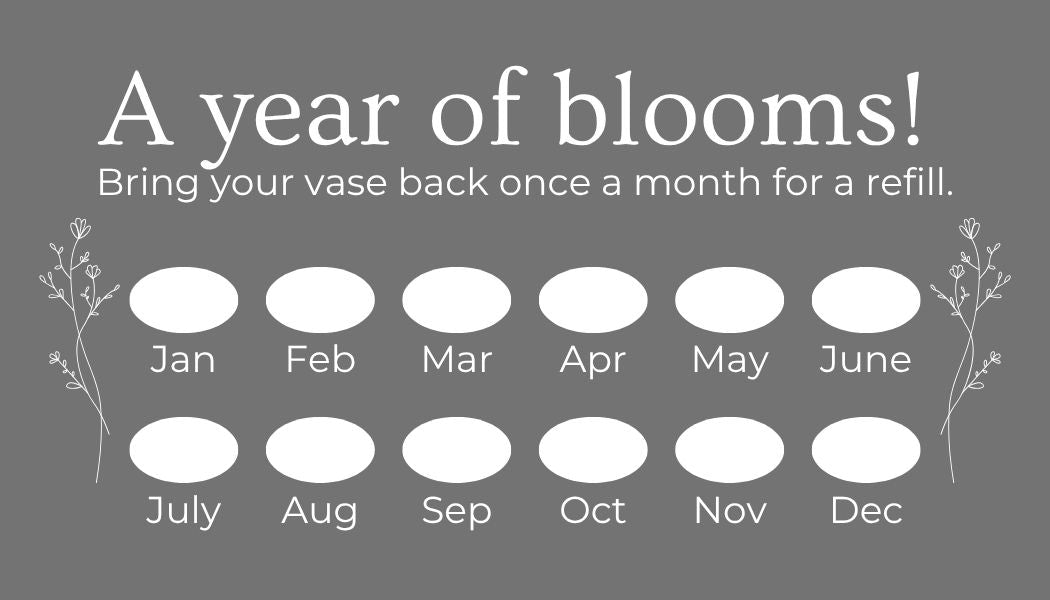 A year of blooms!
Bring your vase back once a month for a refill.

Jan Feb Mar Apr May June

July Aug Sep Oct Nov Dec